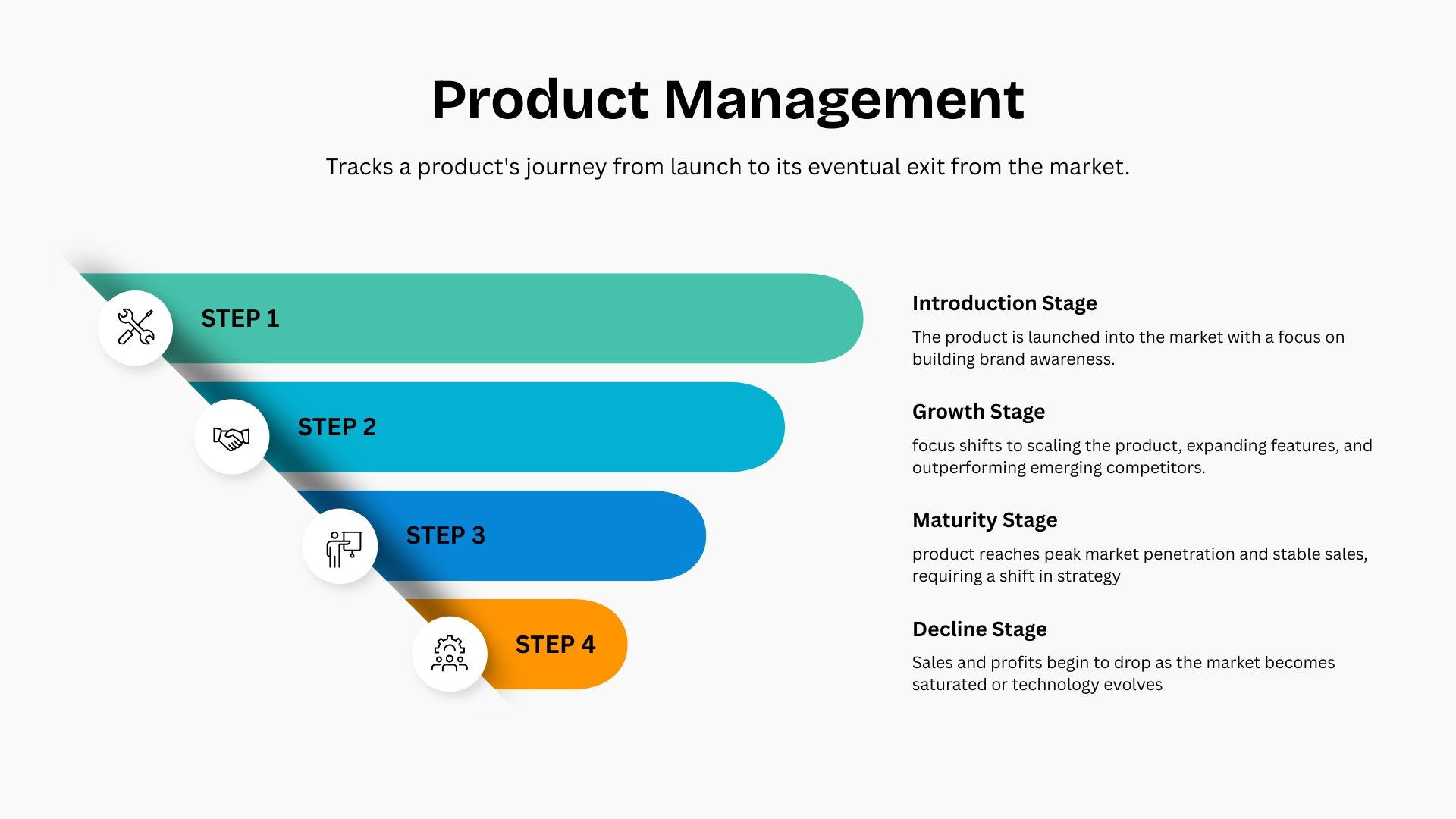 Product Management

Tracks a product's journey from launch to its eventual exit from the market.

STEP 1

STEP 2

STEP 3

STEP 4

Introduction Stage

The product is launched into the market with a focus on building brand awareness.

Growth Stage

focus shifts to scaling the product, expanding features, and outperforming emerging competitors.

Maturity Stage

product reaches peak market penetration and stable sales, requiring a shift in strategy

Decline Stage

Sales and profits begin to drop as the market becomes saturated or technology evolves